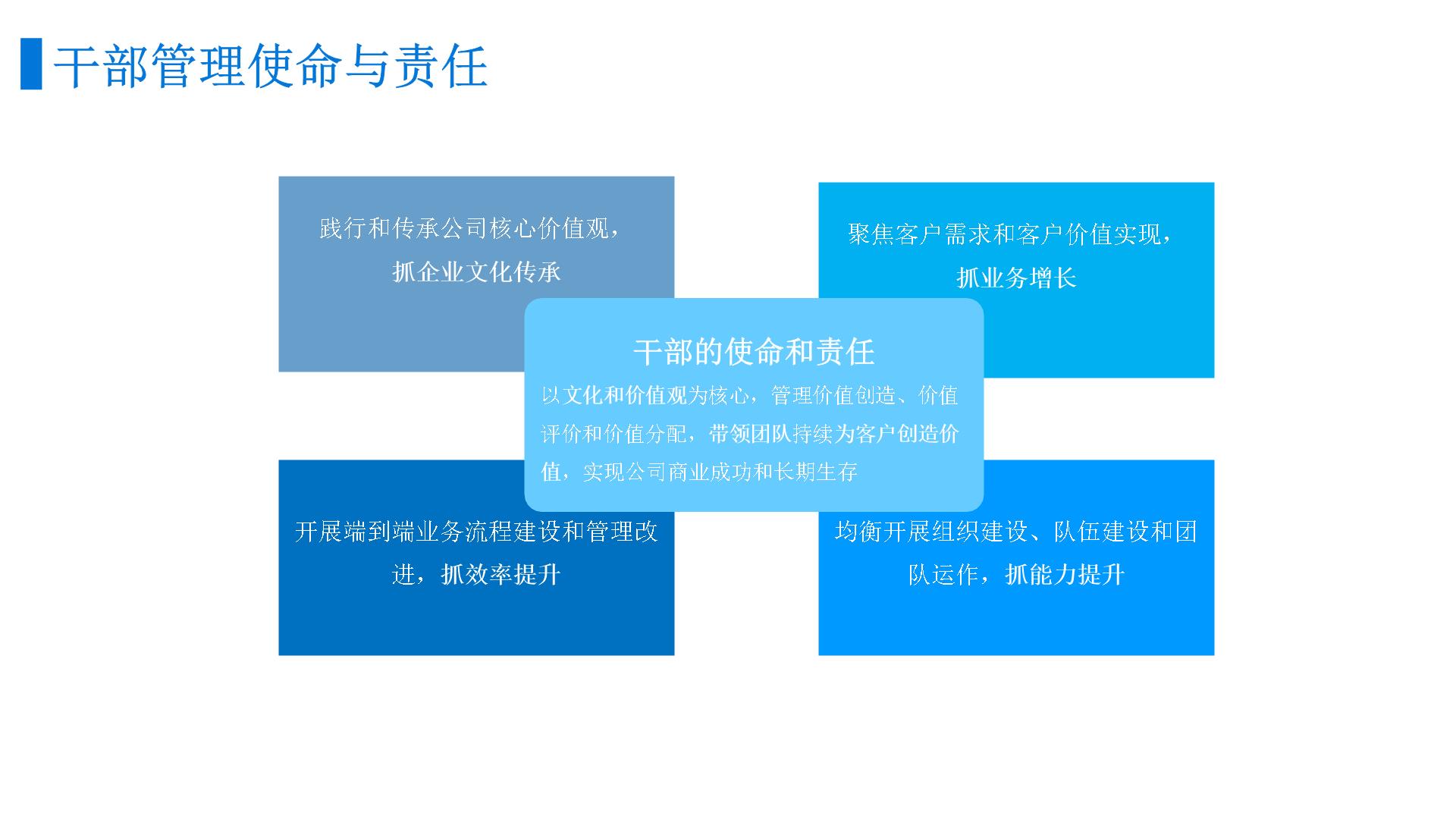 干部管理使命与责任

践行和传承公司核心价值观，抓企业文化传承

聚焦客户需求和客户价值实现，抓业务增长

干部的使命和责任

以文化和价值观为核心，管理价值创造、价值评价和价值分配，带领团队持续为客户创造价值，实现公司商业成功和长期生存

开展端到端业务流程建设和管理改进，抓效率提升

均衡开展组织建设、队伍建设和团队运作，抓能力提升